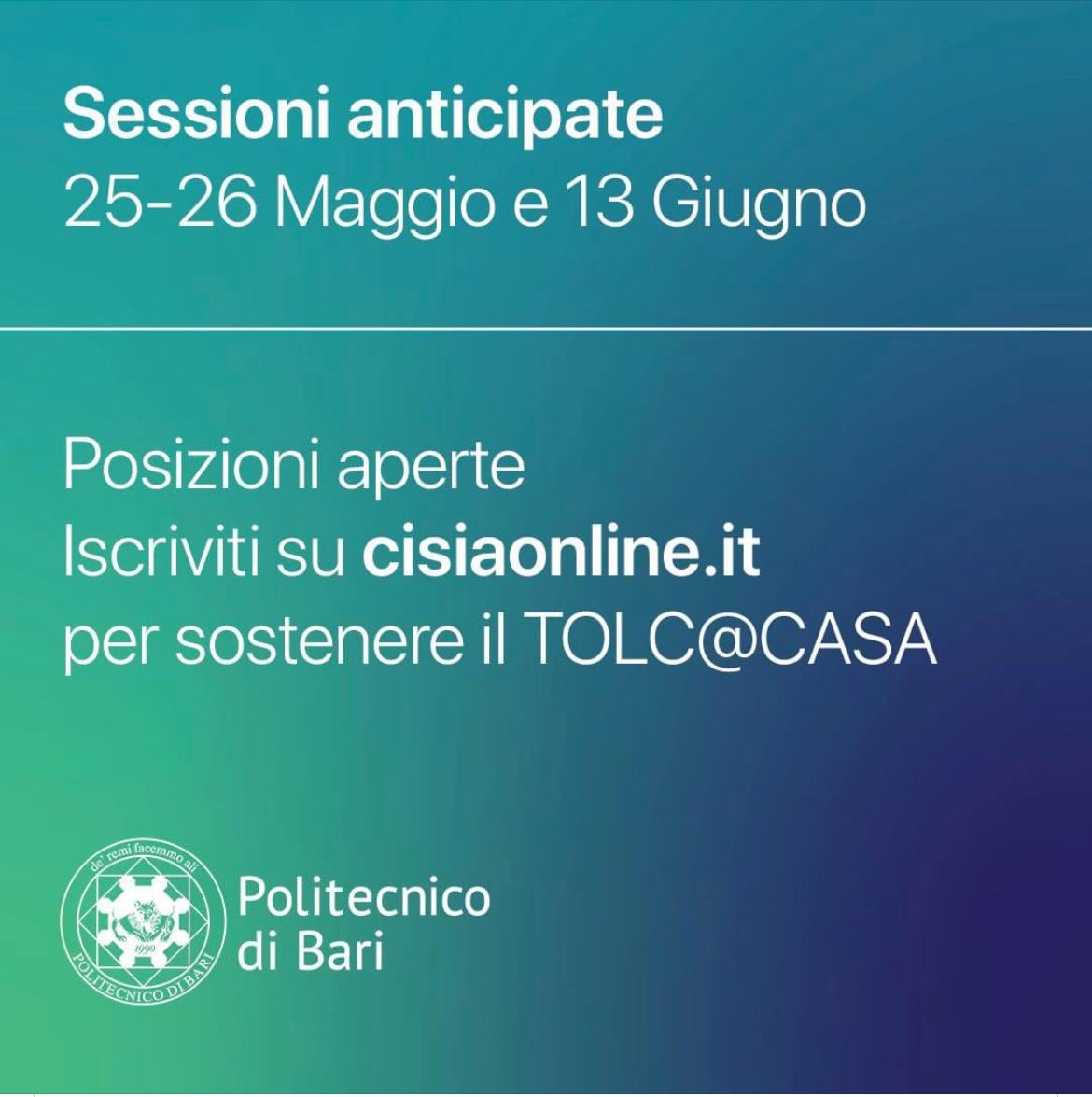 Sessioni anticipate
25-26 Maggio e 13 Giugno

Posizioni aperte
Iscriviti su cisiaonline.it
per sostenere il TOLC@CASA

de' remi facemmo ali
1990
POLITECNICO DI BARI

Politecnico
di Bari